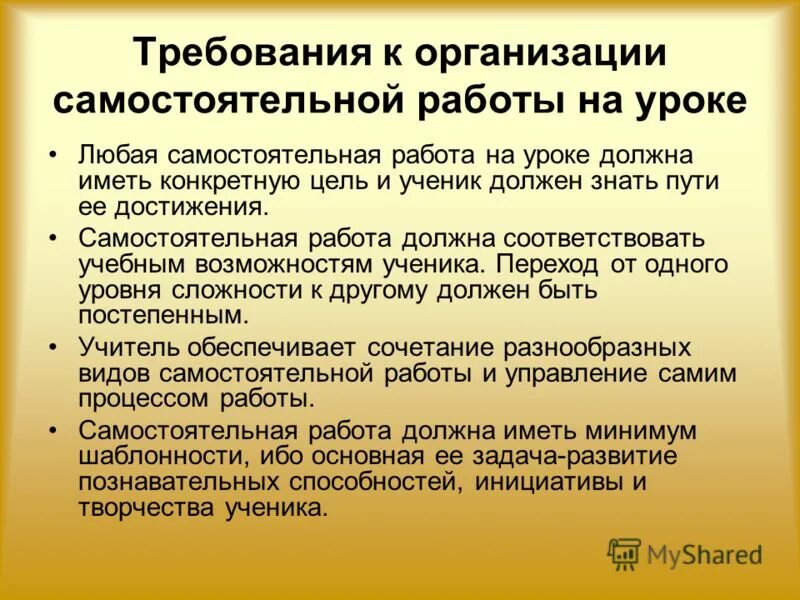 Требования к организации самостоятельной работы на уроке

• Любая самостоятельная работа на уроке должна иметь конкретную цель и ученик должен знать пути ее достижения.
• Самостоятельная работа должна соответствовать учебным возможностям ученика. Переход от одного уровня сложности к другому должен быть постепенным.
• Учитель обеспечивает сочетание разнообразных видов самостоятельной работы и управление самим процессом работы.
• Самостоятельная работа должна иметь минимум шаблонности, ибо основная ее задача-развитие познавательных способностей, инициативы и творчества ученика.

MyShared